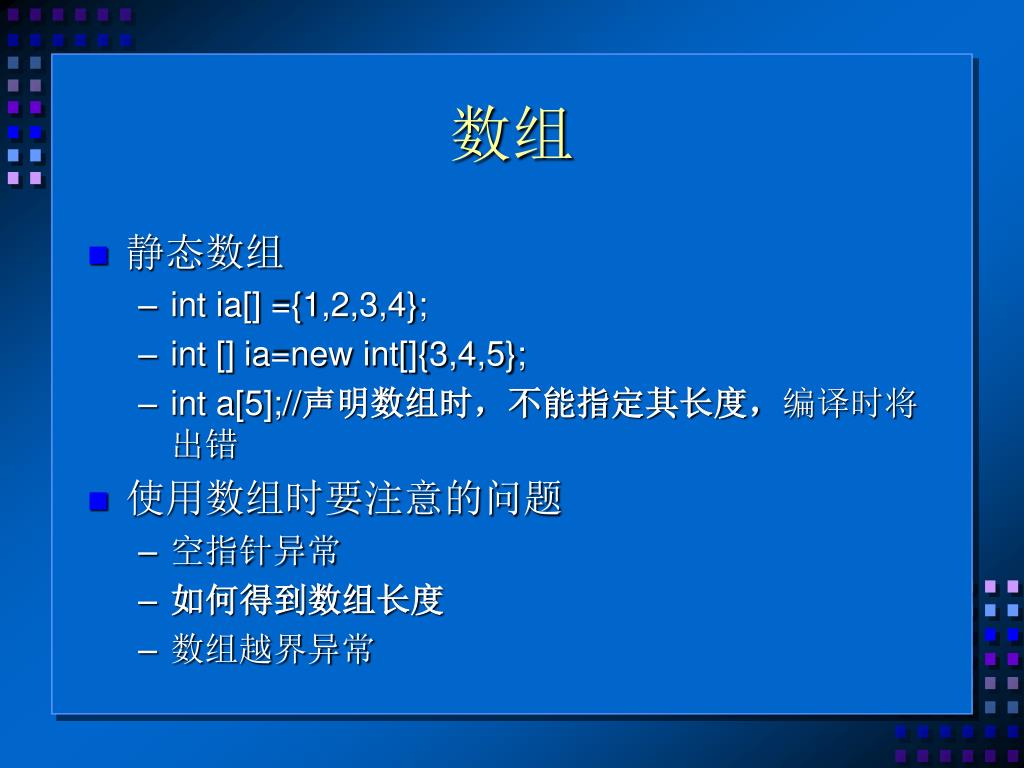 数组

静态数组
– int ia[] ={1,2,3,4};
– int [] ia=new int[]{3,4,5};
– int a[5];//声明数组时，不能指定其长度，编译时将出错

使用数组时要注意的问题
– 空指针异常
– 如何得到数组长度
– 数组越界异常